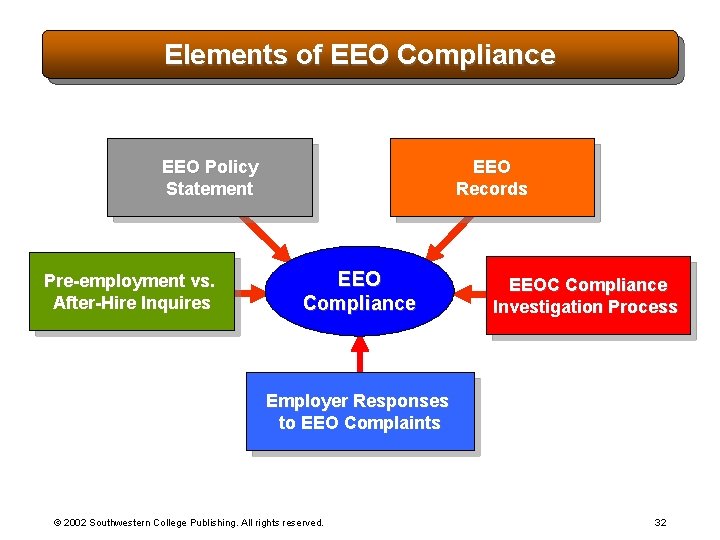 Elements of EEO Compliance

EEO Policy Statement

EEO Records

Pre-employment vs. After-Hire Inquires

EEO Compliance

EEOC Compliance Investigation Process

Employer Responses to EEO Complaints

© 2002 Southwestern College Publishing. All rights reserved.

32